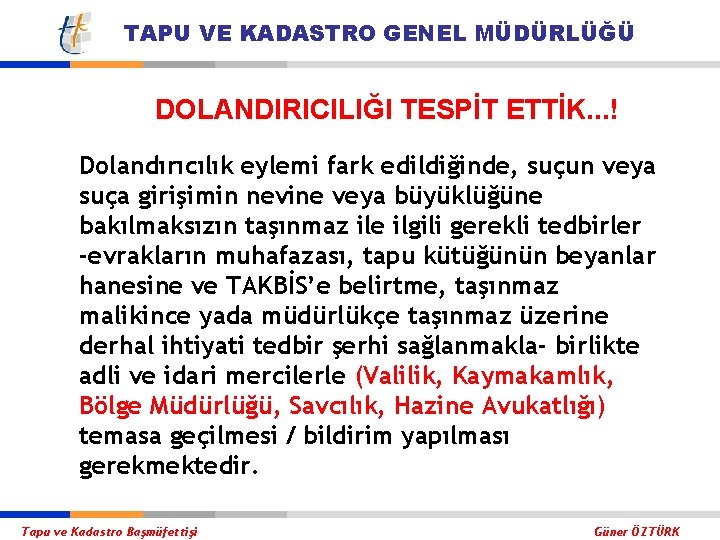 TAPU VE KADASTRO GENEL MÜDÜRLÜĞÜ

DOLANDIRICILIĞI TESPİT ETTİK…!

Dolandırıcılık eylemi fark edildiğinde, suçun veya suça girişimin nevine veya büyüklüğüne bakılmaksızın taşınmaz ile ilgili gerekli tedbirler -evrakların muhafazası, tapu kütüğünün beyanlar hanesine ve TAKBİS'e belirtme, taşınmaz malikince yada müdürlükçe taşınmaz üzerine derhal ihtiyati tedbir şerhi sağlanmakla- birlikte adli ve idari mercilerle (Valilik, Kaymakamlık, Bölge Müdürlüğü, Savcılık, Hazine Avukatlığı) temasa geçilmesi / bildirim yapılması gerekmektedir.

Tapu ve Kadastro Başmüfettişi

Güner ÖZTÜRK